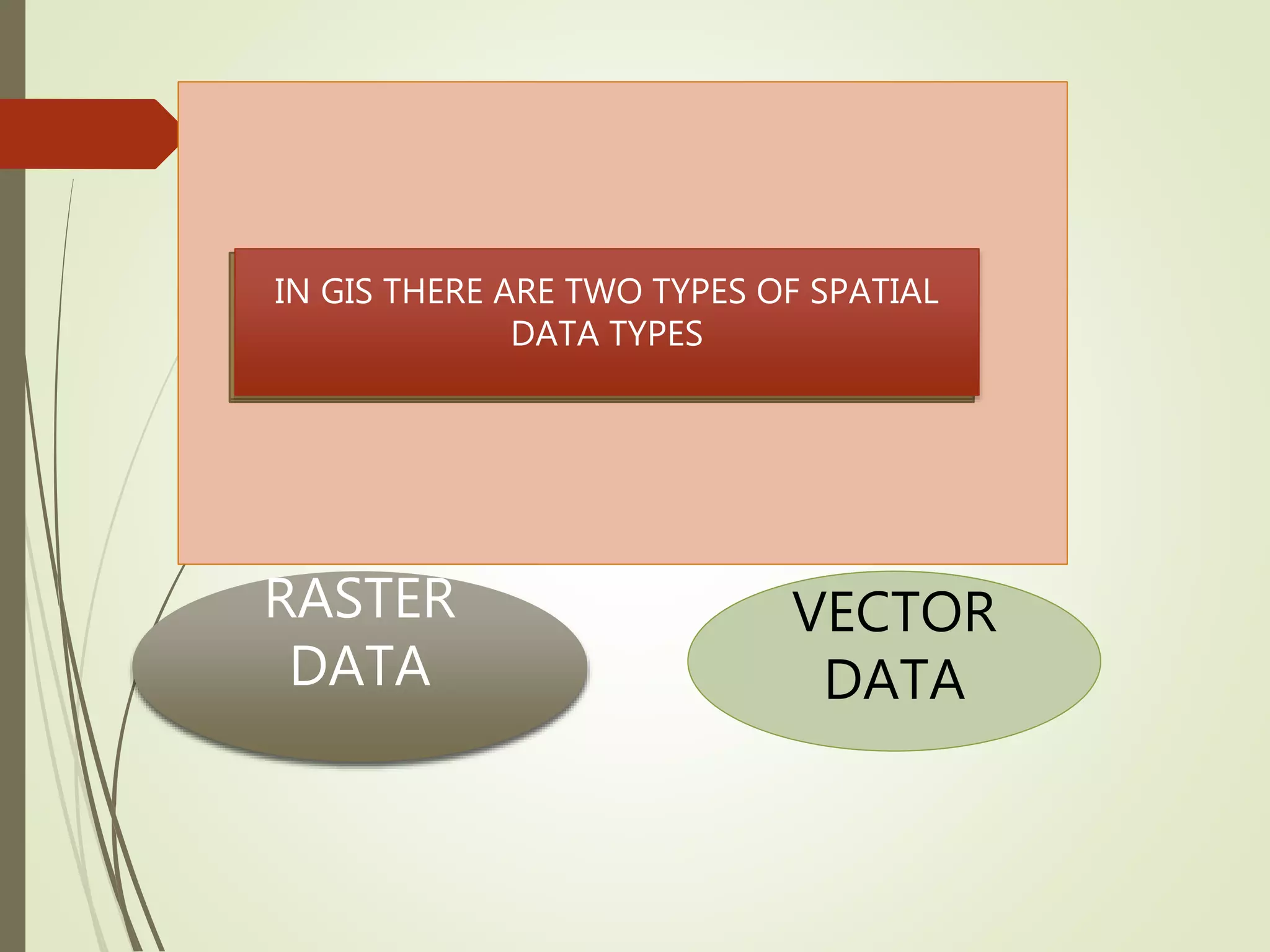 IN GIS THERE ARE TWO TYPES OF SPATIAL DATA TYPES

RASTER DATA

VECTOR DATA